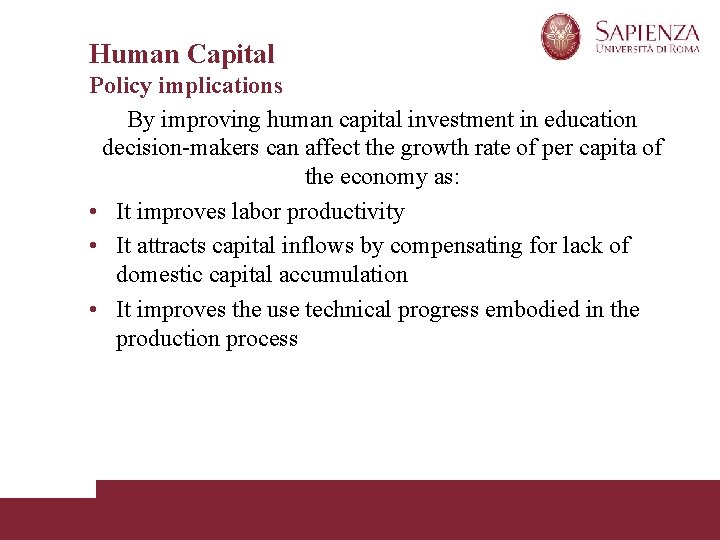 SAPIENZA
UNIVERSITÀ DI ROMA

Human Capital
Policy implications

By improving human capital investment in education decision-makers can affect the growth rate of per capita of the economy as:

• It improves labor productivity
• It attracts capital inflows by compensating for lack of domestic capital accumulation
• It improves the use technical progress embodied in the production process